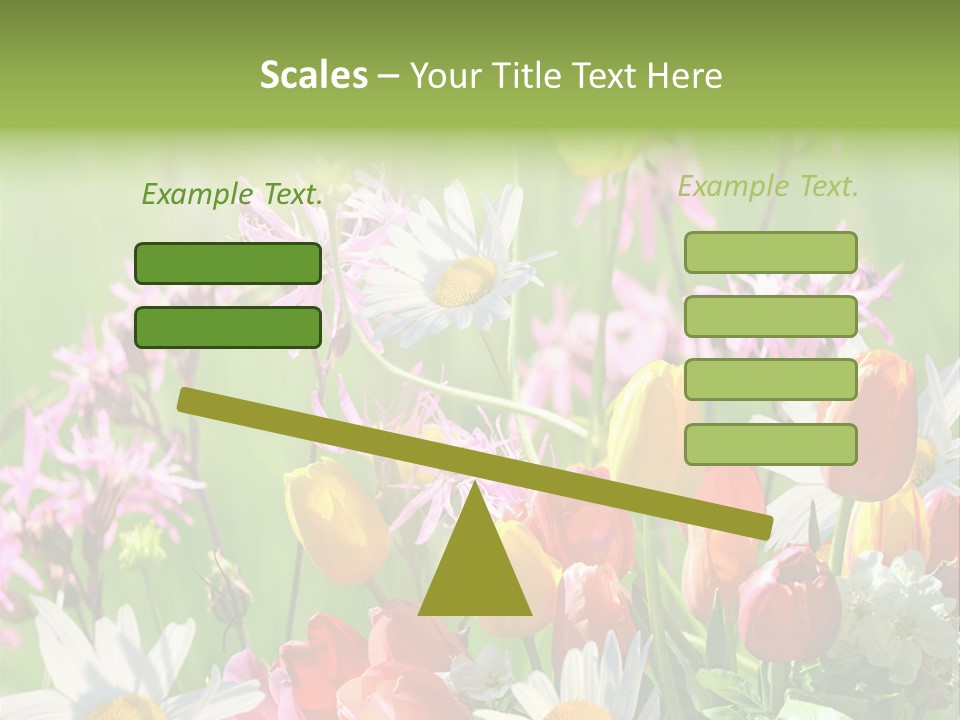 Scales – Your Title Text Here

Example Text.

Example Text.